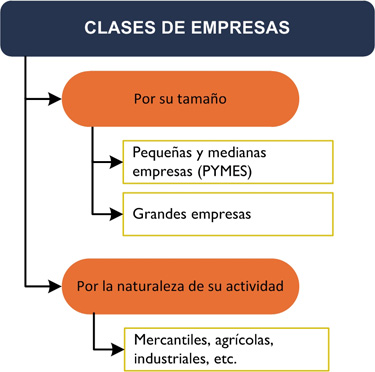 CLASES DE EMPRESAS

Por su tamaño

Pequeñas y medianas empresas (PYMES)

Grandes empresas

Por la naturaleza de su actividad

Mercantiles, agrícolas, industriales, etc.